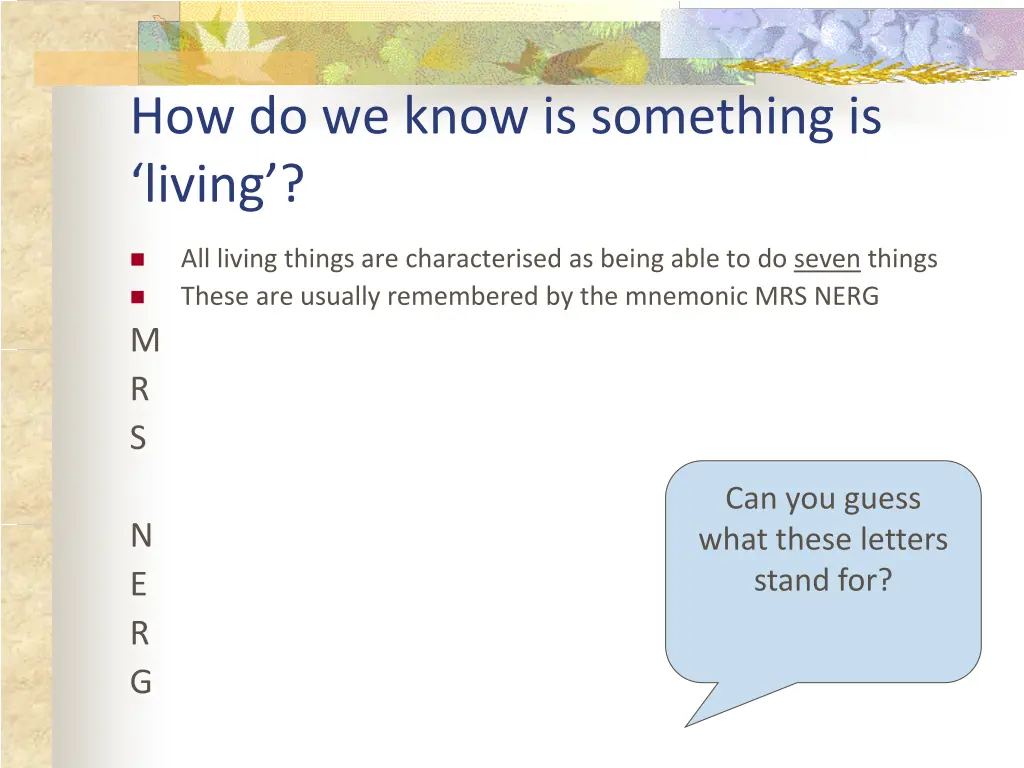 How do we know is something is ‘living’?

All living things are characterised as being able to do seven things
These are usually remembered by the mnemonic MRS NERG

M
R
S

N
E
R
G

Can you guess what these letters stand for?